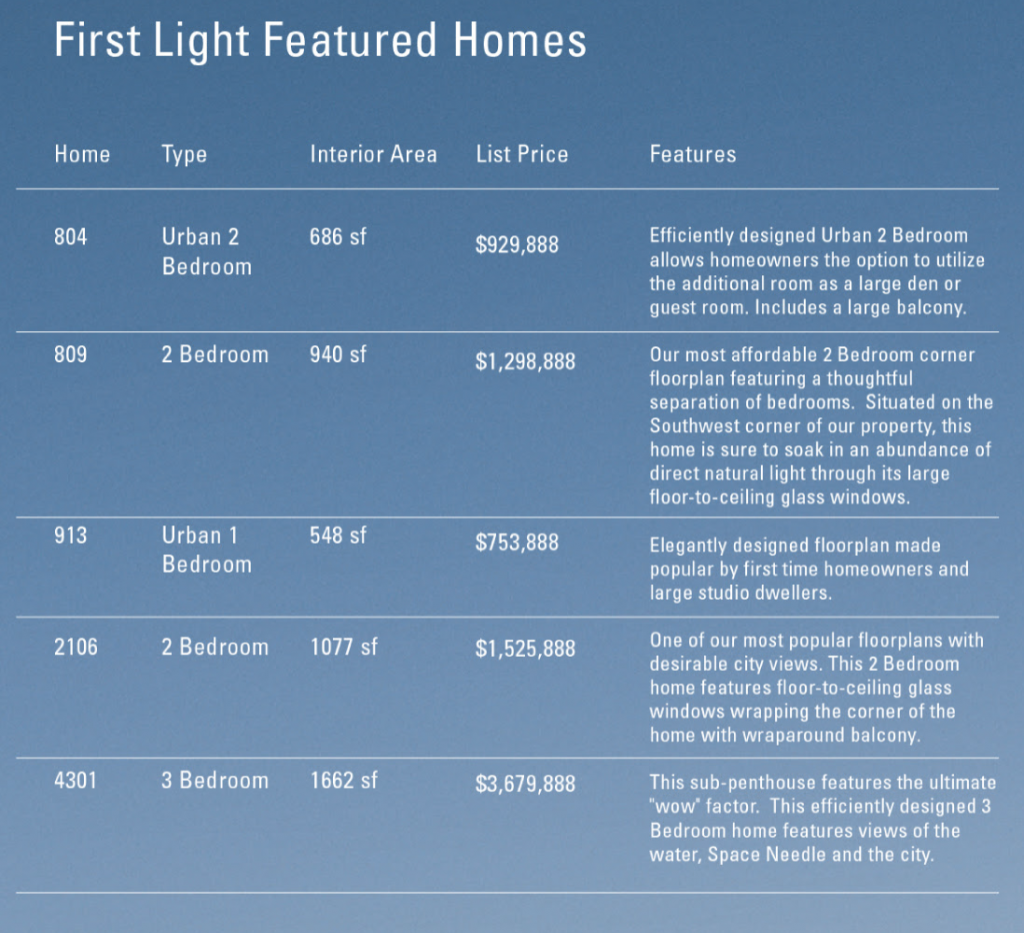 First Light Featured Homes

| Home | Type | Interior Area | List Price | Features |
|---|---|---|---|---|
| 804 | Urban 2 Bedroom | 686 sf | \$929,888 | Efficiently designed Urban 2 Bedroom allows homeowners the option to utilize the additional room as a large den or guest room. Includes a large balcony. |
| 809 | 2 Bedroom | 940 sf | \$1,298,888 | Our most affordable 2 Bedroom corner floorplan featuring a thoughtful separation of bedrooms. Situated on the Southwest corner of our property, this home is sure to soak in an abundance of direct natural light through its large floor-to-ceiling glass windows. |
| 913 | Urban 1 Bedroom | 548 sf | \$753,888 | Elegantly designed floorplan made popular by first time homeowners and large studio dwellers. |
| 2106 | 2 Bedroom | 1077 sf | \$1,525,888 | One of our most popular floorplans with desirable city views. This 2 Bedroom home features floor-to-ceiling glass windows wrapping the corner of the home with wraparound balcony. |
| 4301 | 3 Bedroom | 1662 sf | \$3,679,888 | This sub-penthouse features the ultimate "wow" factor. This efficiently designed 3 Bedroom home features views of the water, Space Needle and the city. |